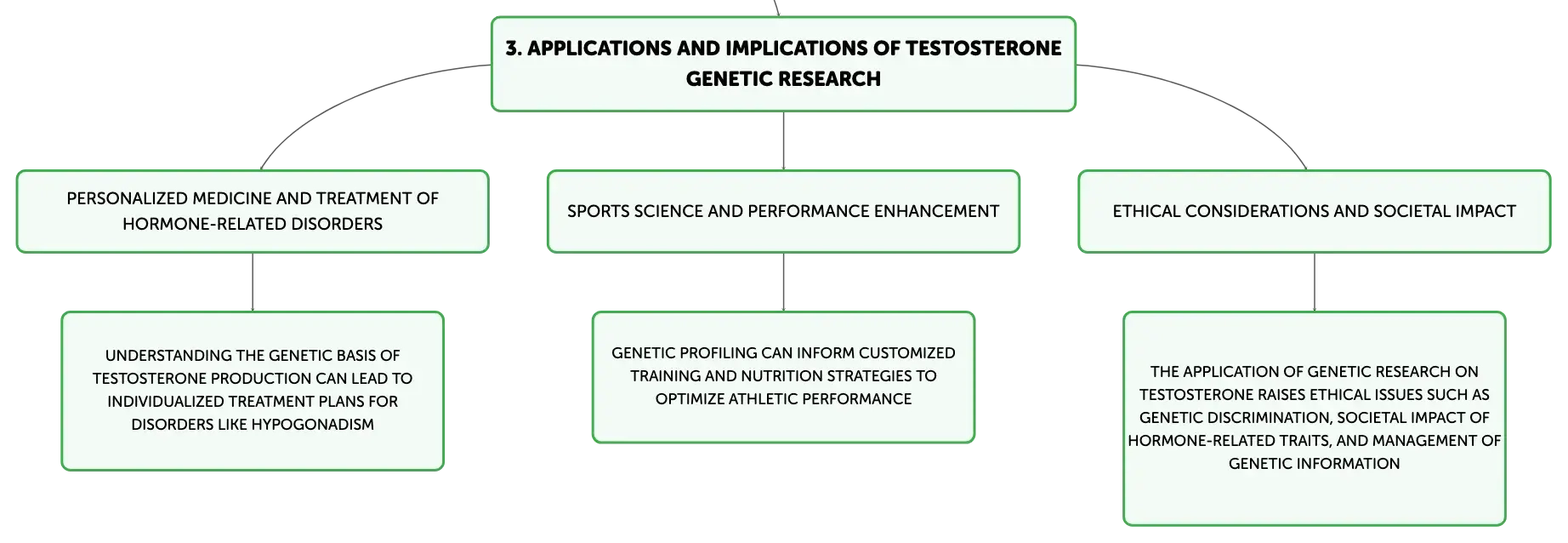 3. APPLICATIONS AND IMPLICATIONS OF TESTOSTERONE GENETIC RESEARCH

PERSONALIZED MEDICINE AND TREATMENT OF HORMONE-RELATED DISORDERS

SPORTS SCIENCE AND PERFORMANCE ENHANCEMENT

ETHICAL CONSIDERATIONS AND SOCIETAL IMPACT

UNDERSTANDING THE GENETIC BASIS OF TESTOSTERONE PRODUCTION CAN LEAD TO INDIVIDUALIZED TREATMENT PLANS FOR DISORDERS LIKE HYPOGONADISM

GENETIC PROFILING CAN INFORM CUSTOMIZED TRAINING AND NUTRITION STRATEGIES TO OPTIMIZE ATHLETIC PERFORMANCE

THE APPLICATION OF GENETIC RESEARCH ON TESTOSTERONE RAISES ETHICAL ISSUES SUCH AS GENETIC DISCRIMINATION, SOCIETAL IMPACT OF HORMONE-RELATED TRAITS, AND MANAGEMENT OF GENETIC INFORMATION